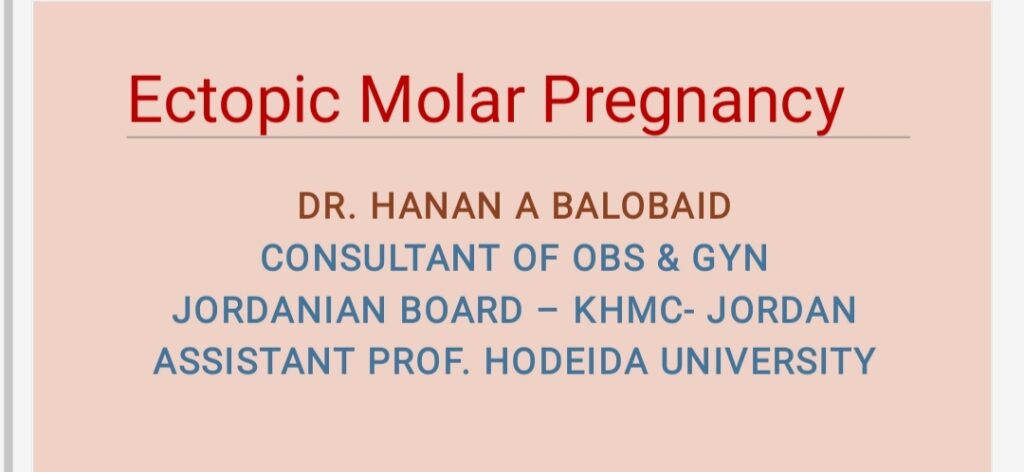 Ectopic Molar Pregnancy

DR. HANAN A BALOBAID
CONSULTANT OF OBS & GYN
JORDANIAN BOARD – KHMC- JORDAN
ASSISTANT PROF. HODEIDA UNIVERSITY